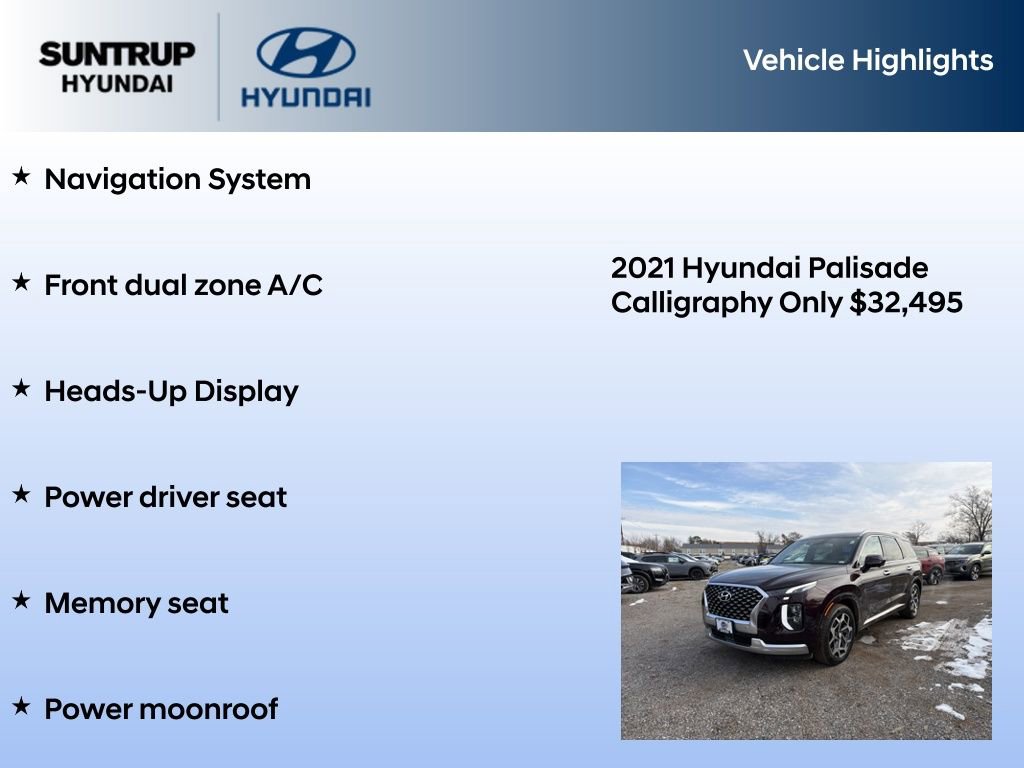 SUNTRUP HYUNDAI

HYUNDAI

Vehicle Highlights

★ Navigation System

★ Front dual zone A/C

★ Heads-Up Display

★ Power driver seat

★ Memory seat

★ Power moonroof

2021 Hyundai Palisade Calligraphy Only $32,495